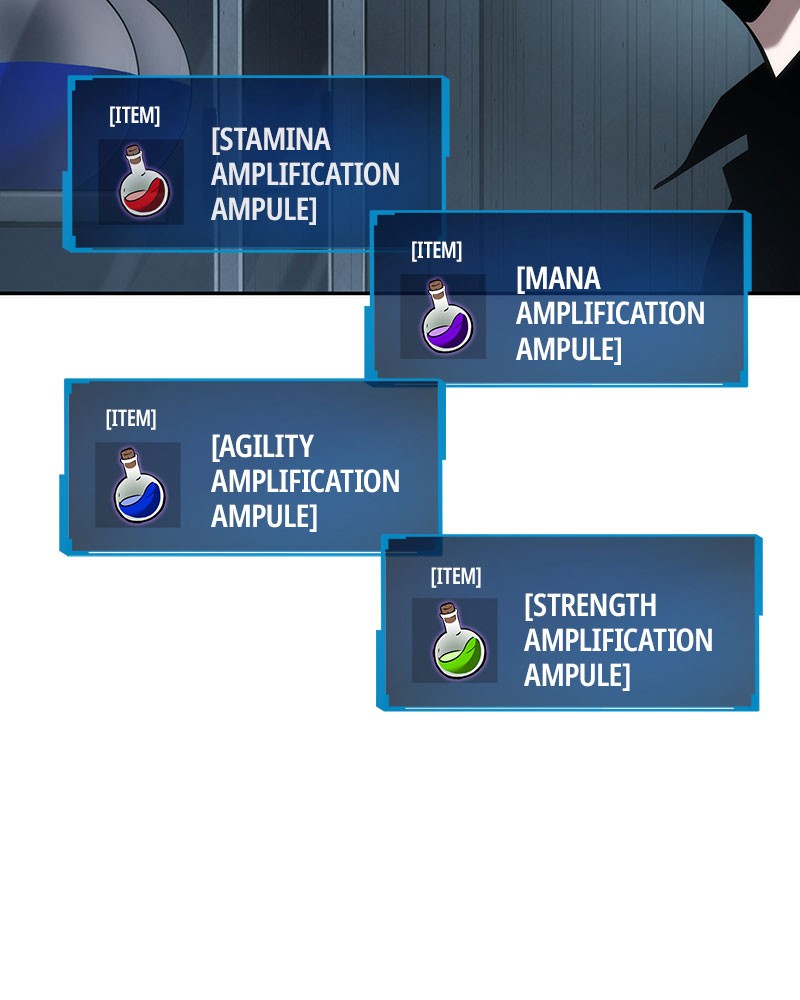 [ITEM]

[STAMINA AMPLIFICATION AMPULE]

[ITEM]

[MANA AMPLIFICATION AMPULE]

[ITEM]

[AGILITY AMPLIFICATION AMPULE]

[ITEM]

[STRENGTH AMPLIFICATION AMPULE]